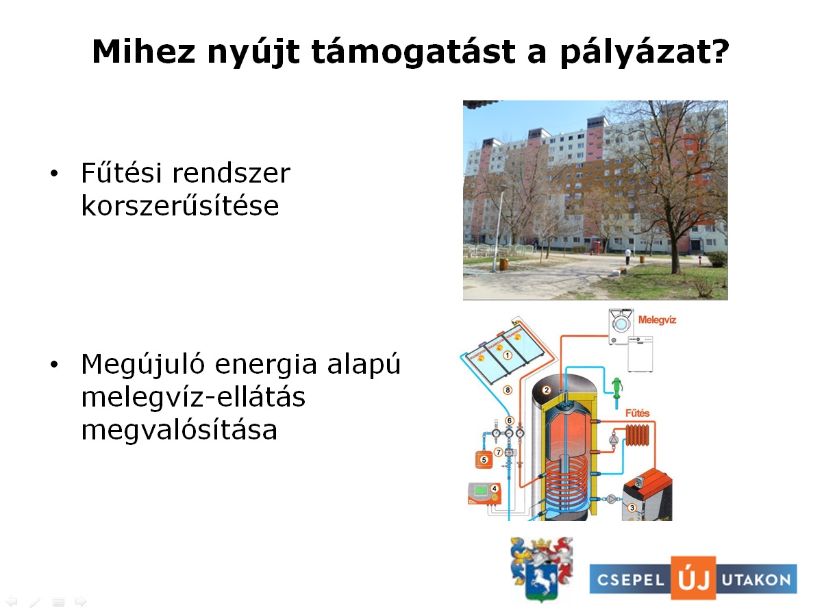 Mihez nyújt támogatást a pályázat?

• Fűtési rendszer korszerűsítése

• Megújuló energia alapú melegvíz-ellátás megvalósítása

Melegvíz

Fűtés

1
2
3
4
5
6
7
8

CSEPEL ÚJ UTAKON